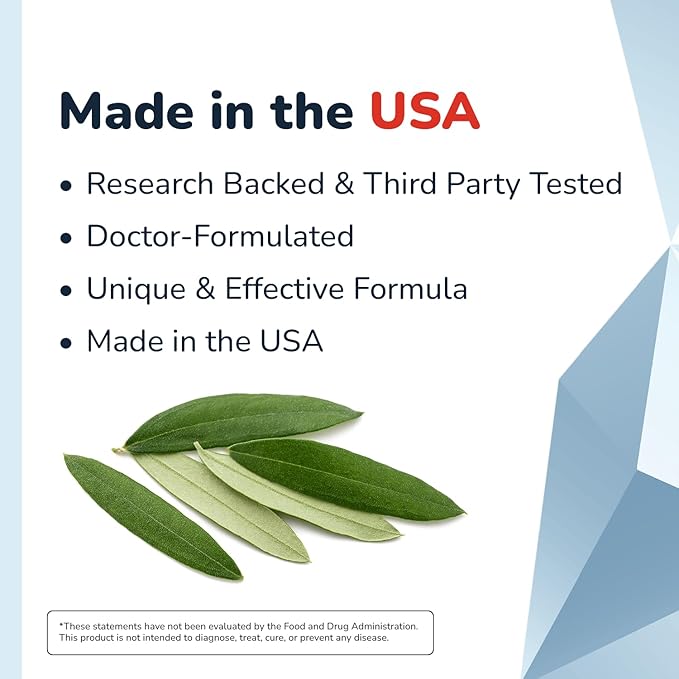 Made in the USA

• Research Backed & Third Party Tested
• Doctor-Formulated
• Unique & Effective Formula
• Made in the USA

*These statements have not been evaluated by the Food and Drug Administration. This product is not intended to diagnose, treat, cure, or prevent any disease.